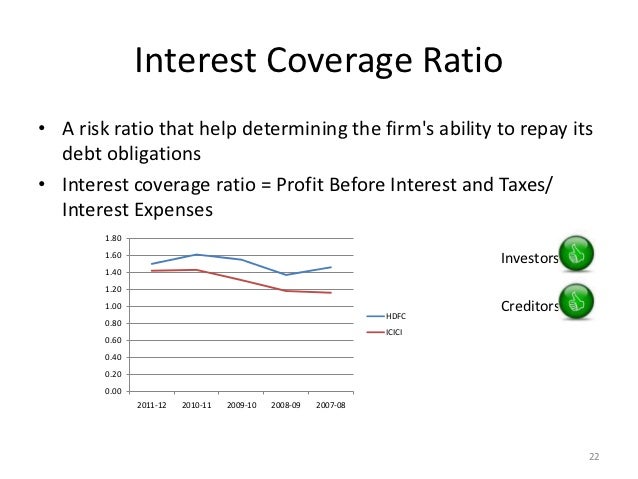 Interest Coverage Ratio

• A risk ratio that help determining the firm's ability to repay its debt obligations

• Interest coverage ratio = Profit Before Interest and Taxes/ Interest Expenses

1.80
1.60
1.40
1.20
1.00
0.80
0.60
0.40
0.20
0.00

2011-12 2010-11 2009-10 2008-09 2007-08

HDFC
ICICI

Investors

Creditors

22